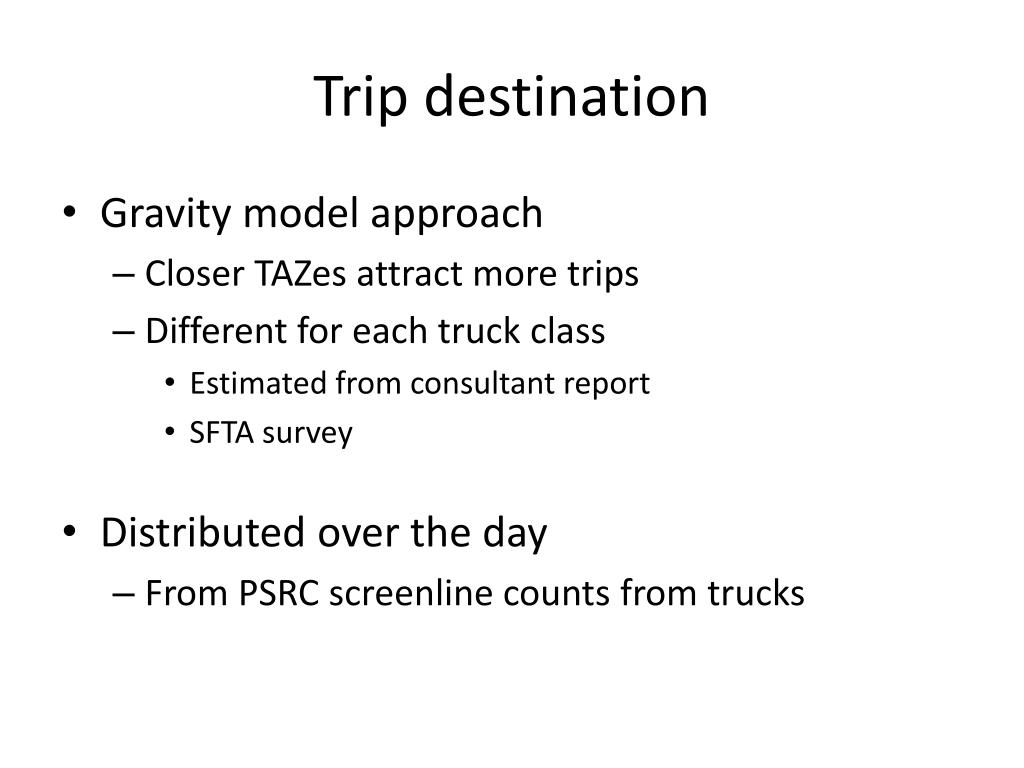 Trip destination

• Gravity model approach
– Closer TAZes attract more trips
– Different for each truck class
• Estimated from consultant report
• SFTA survey

• Distributed over the day
– From PSRC screenline counts from trucks